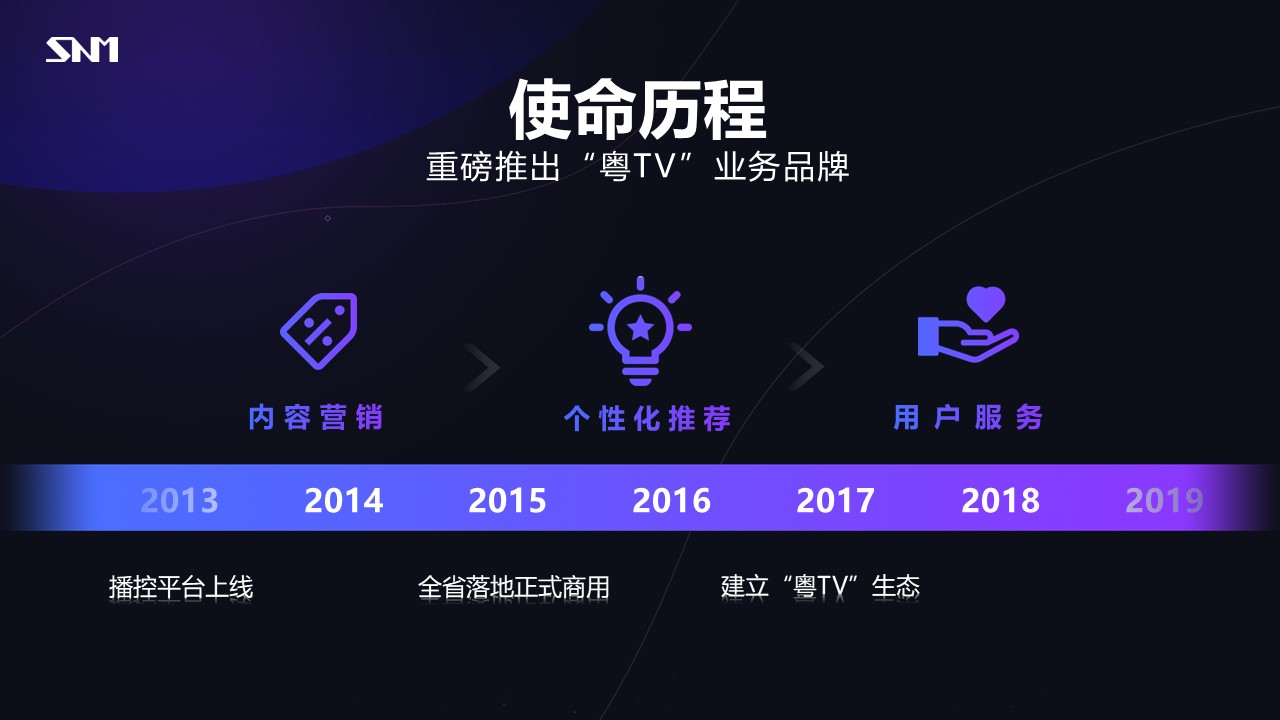 SNM

使命历程

重磅推出“粤TV”业务品牌

内容营销

个性化推荐

用户服务

2013 2014 2015 2016 2017 2018 2019

播控平台上线

全省落地正式商用

建立“粤TV”生态